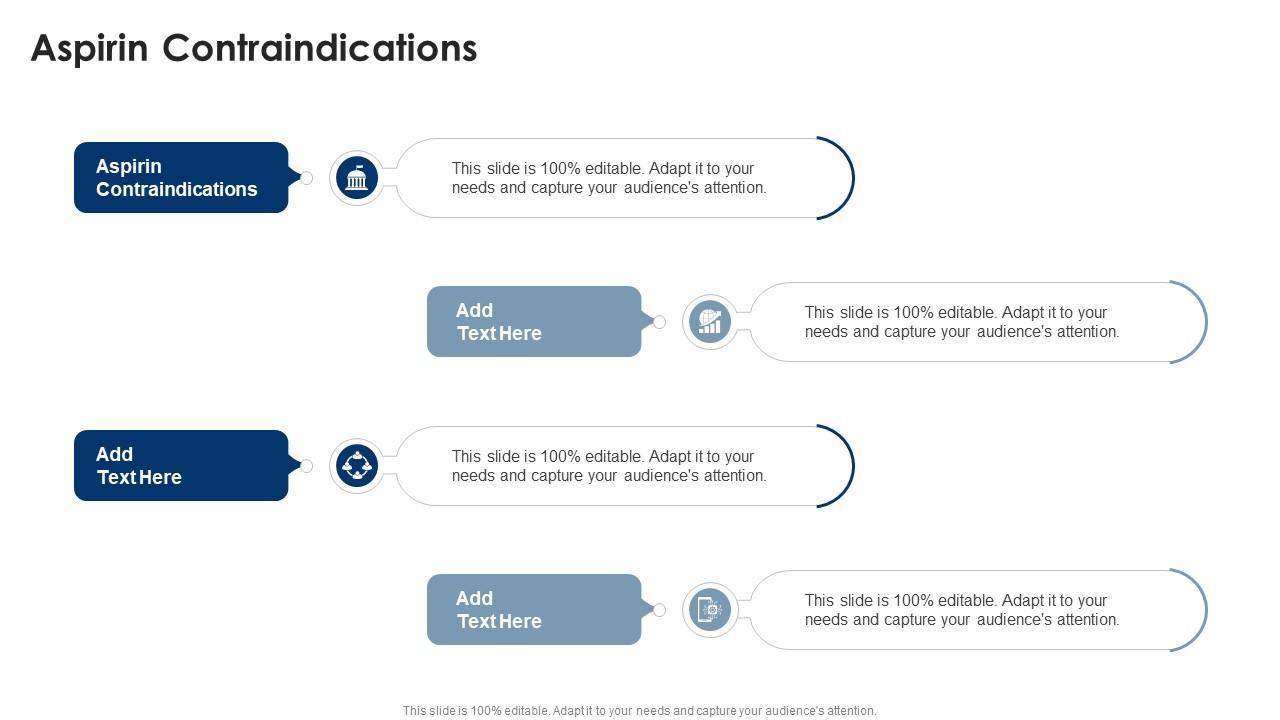 Aspirin Contraindications

Aspirin Contraindications

This slide is 100% editable. Adapt it to your needs and capture your audience's attention.

Add Text Here

This slide is 100% editable. Adapt it to your needs and capture your audience's attention.

Add Text Here

This slide is 100% editable. Adapt it to your needs and capture your audience's attention.

Add Text Here

This slide is 100% editable. Adapt it to your needs and capture your audience's attention.

This slide is 100% editable. Adapt it to your needs and capture your audience's attention.